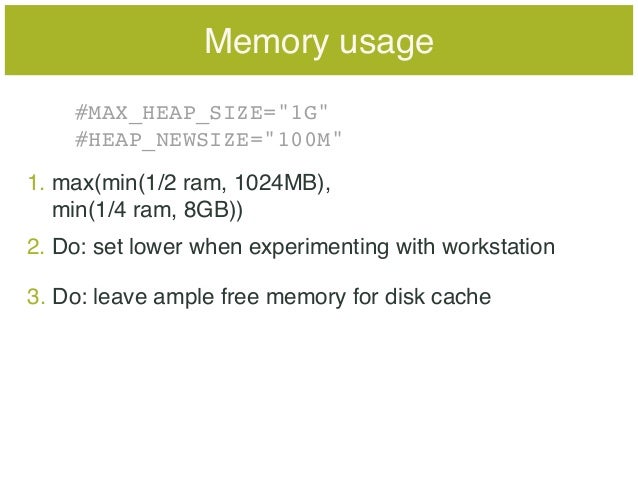 Memory usage

#MAX_HEAP_SIZE="1G"
#HEAP_NEWSIZE="100M"

1. max(min(1/2 ram, 1024MB), min(1/4 ram, 8GB))
2. Do: set lower when experimenting with workstation
3. Do: leave ample free memory for disk cache